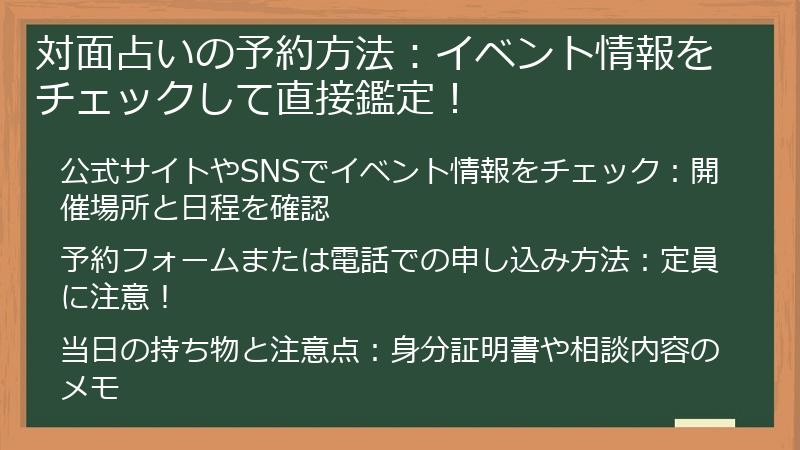 対面占いの予約方法：イベント情報をチェックして直接鑑定！

公式サイトやSNSでイベント情報をチェック：開催場所と日程を確認

予約フォームまたは電話での申し込み方法：定員に注意！

当日の持ち物と注意点：身分証明書や相談内容のメモ